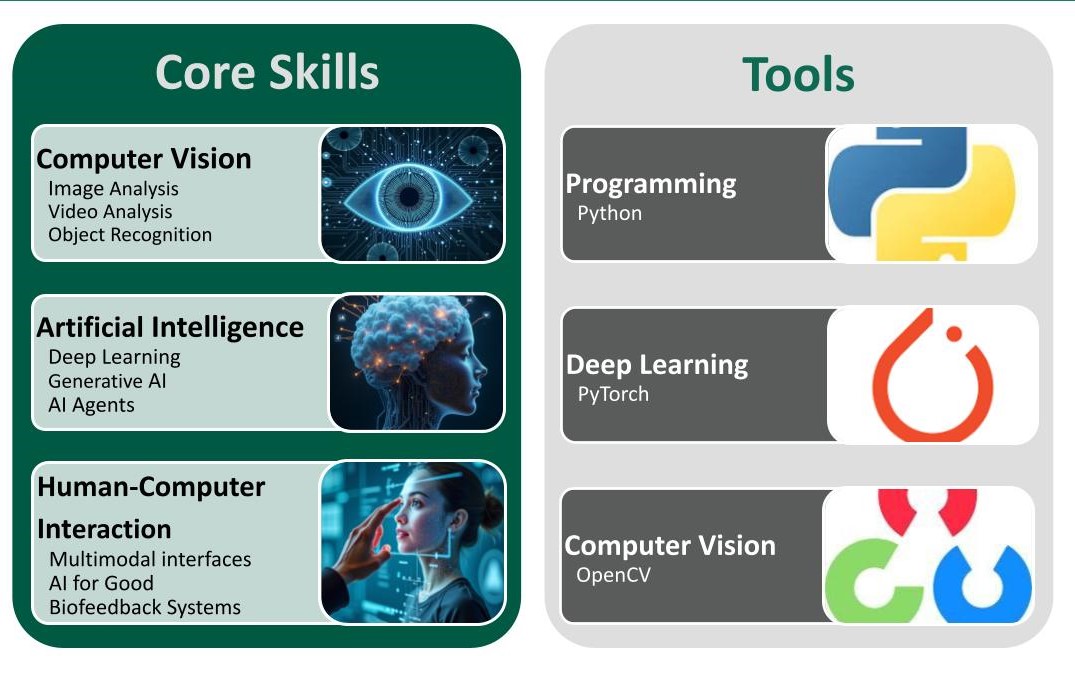 Core Skills

Computer Vision
Image Analysis
Video Analysis
Object Recognition

Artificial Intelligence
Deep Learning
Generative AI
AI Agents

Human-Computer Interaction
Multimodal interfaces
AI for Good
Biofeedback Systems

Tools

Programming
Python

Deep Learning
PyTorch

Computer Vision
OpenCV